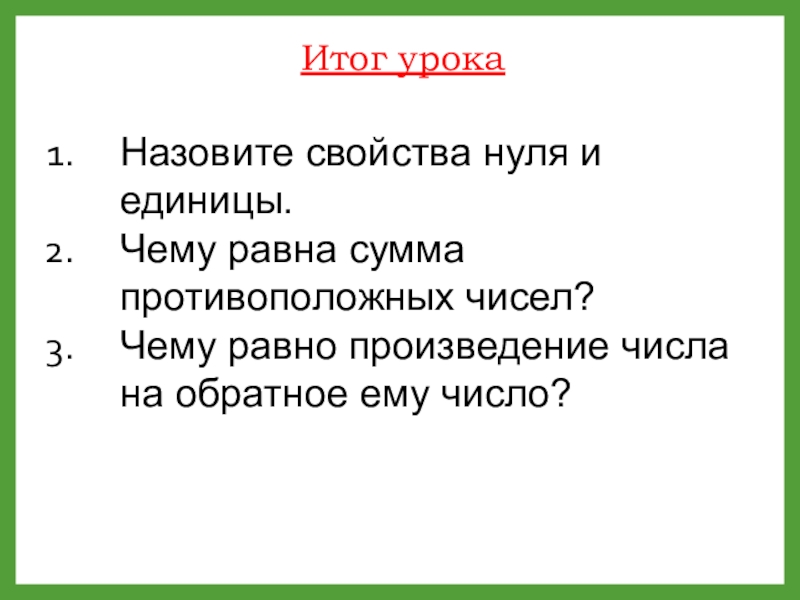 Итог урока

1. Назовите свойства нуля и единицы.
2. Чему равна сумма противоположных чисел?
3. Чему равно произведение числа на обратное ему число?